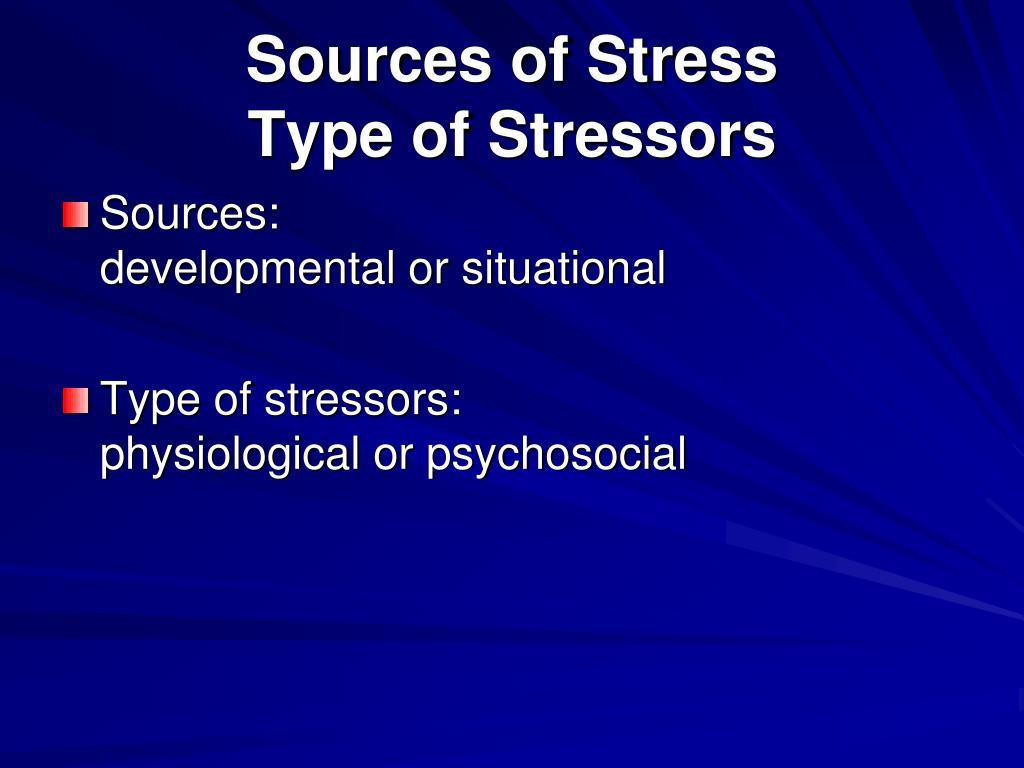 Sources of Stress
Type of Stressors

Sources:
developmental or situational

Type of stressors:
physiological or psychosocial